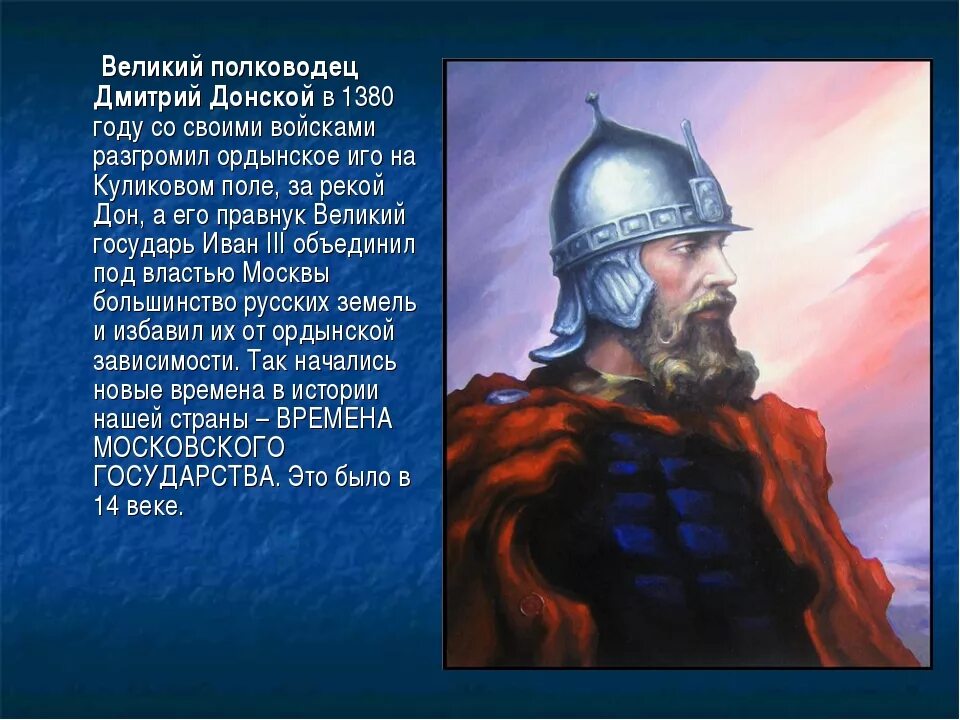 Великий полководец Дмитрий Донской в 1380 году со своими войсками разгромил ордынское иго на Куликовом поле, за рекой Дон, а его правнук Великий государь Иван III объединил под властью Москвы большинство русских земель и избавил их от ордынской зависимости. Так начались новые времена в истории нашей страны – ВРЕМЕНА МОСКОВСКОГО ГОСУДАРСТВА. Это было в 14 веке.